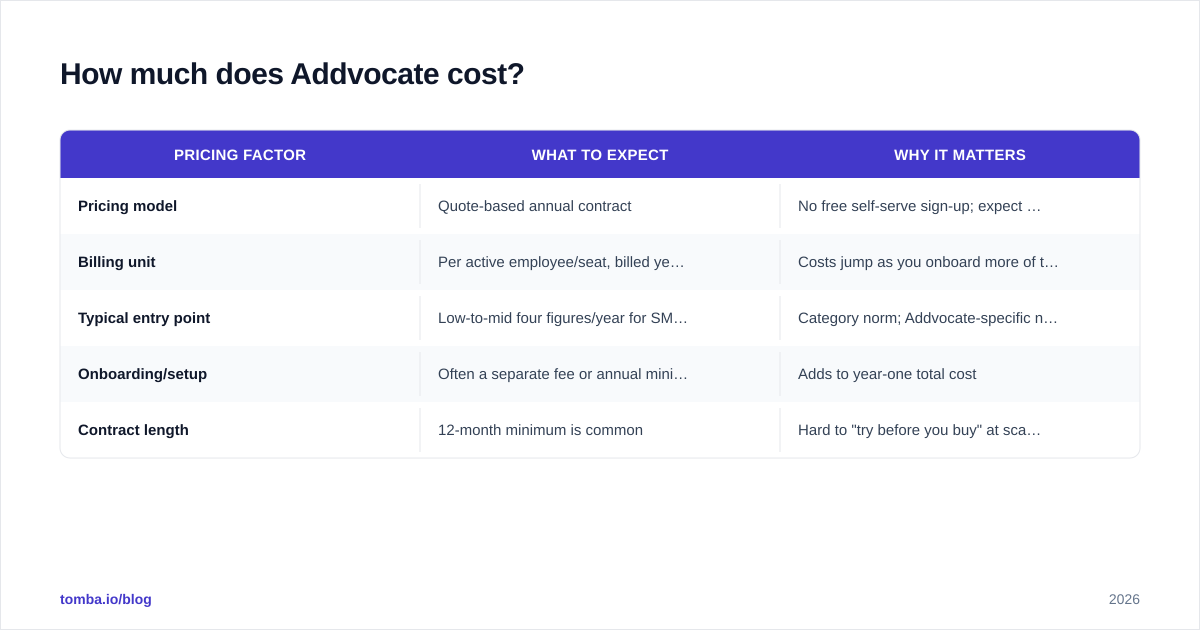 How much does Addvocate cost?

| PRICING FACTOR | WHAT TO EXPECT | WHY IT MATTERS |
|---|---|---|
| Pricing model | Quote-based annual contract | No free self-serve sign-up; expect … |
| Billing unit | Per active employee/seat, billed ye… | Costs jump as you onboard more of t… |
| Typical entry point | Low-to-mid four figures/year for SM… | Category norm; Addvocate-specific n… |
| Onboarding/setup | Often a separate fee or annual mini… | Adds to year-one total cost |
| Contract length | 12-month minimum is common | Hard to "try before you buy" at sca… |

tomba.io/blog

2026